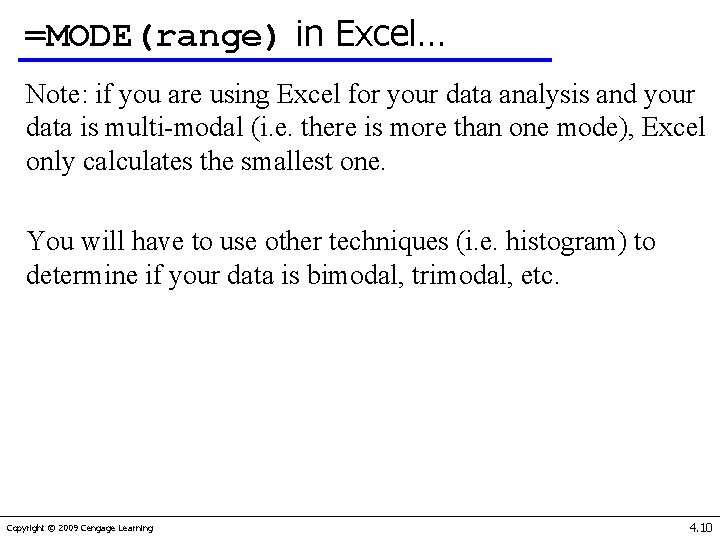 =MODE(range) in Excel…

Note: if you are using Excel for your data analysis and your data is multi-modal (i.e. there is more than one mode), Excel only calculates the smallest one.

You will have to use other techniques (i.e. histogram) to determine if your data is bimodal, trimodal, etc.

Copyright © 2009 Cengage Learning

4.10